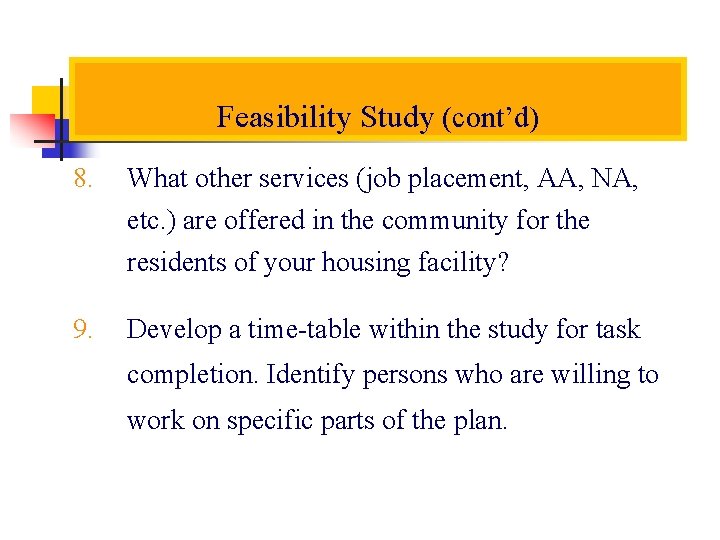 Feasibility Study (cont’d)

8. What other services (job placement, AA, NA, etc.) are offered in the community for the residents of your housing facility?

9. Develop a time-table within the study for task completion. Identify persons who are willing to work on specific parts of the plan.